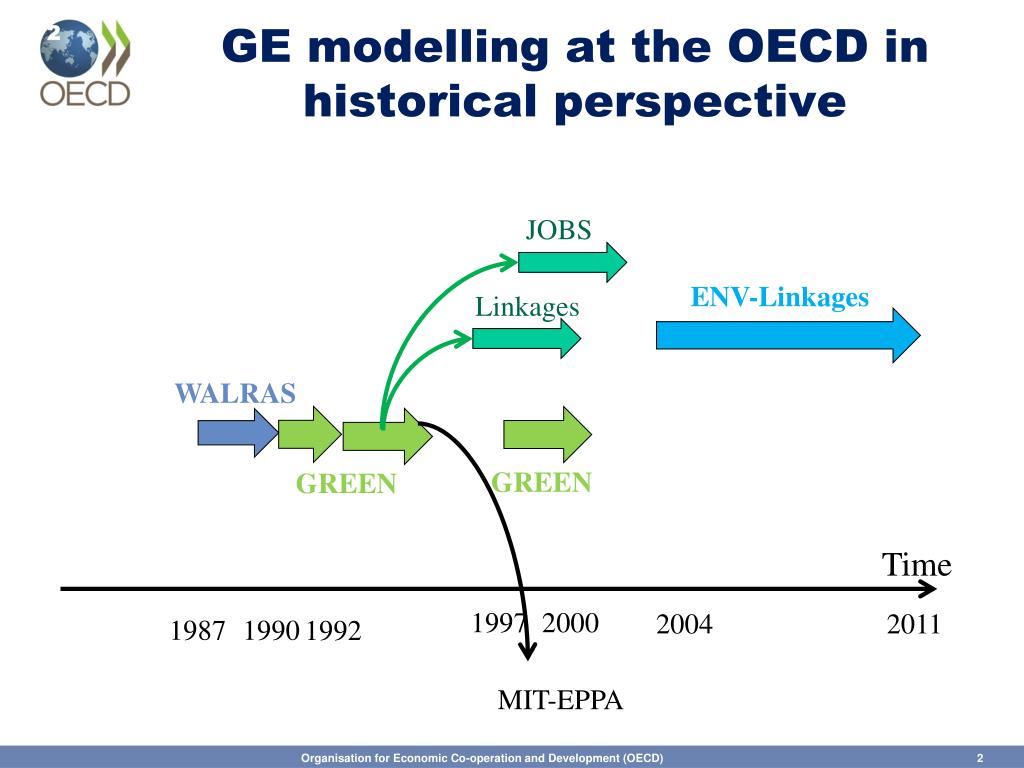 2

OECD

GE modelling at the OECD in historical perspective

JOBS

Linkages

ENV-Linkages

WALRAS

GREEN

GREEN

Time

1987 1990 1992

1997 2000

2004

2011

MIT-EPPA

Organisation for Economic Co-operation and Development (OECD)

2